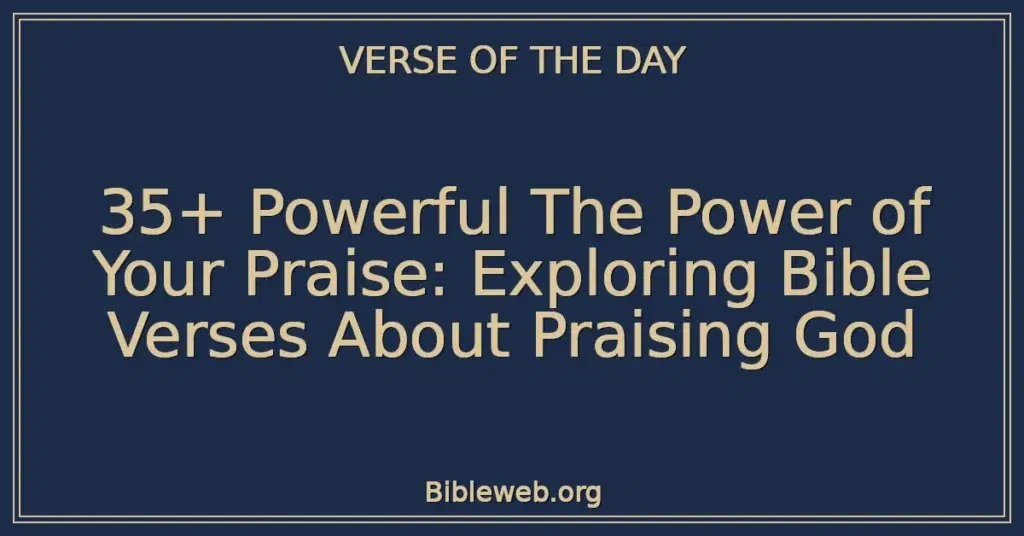 VERSE OF THE DAY

35+ Powerful The Power of Your Praise: Exploring Bible Verses About Praising God

Bibleweb.org